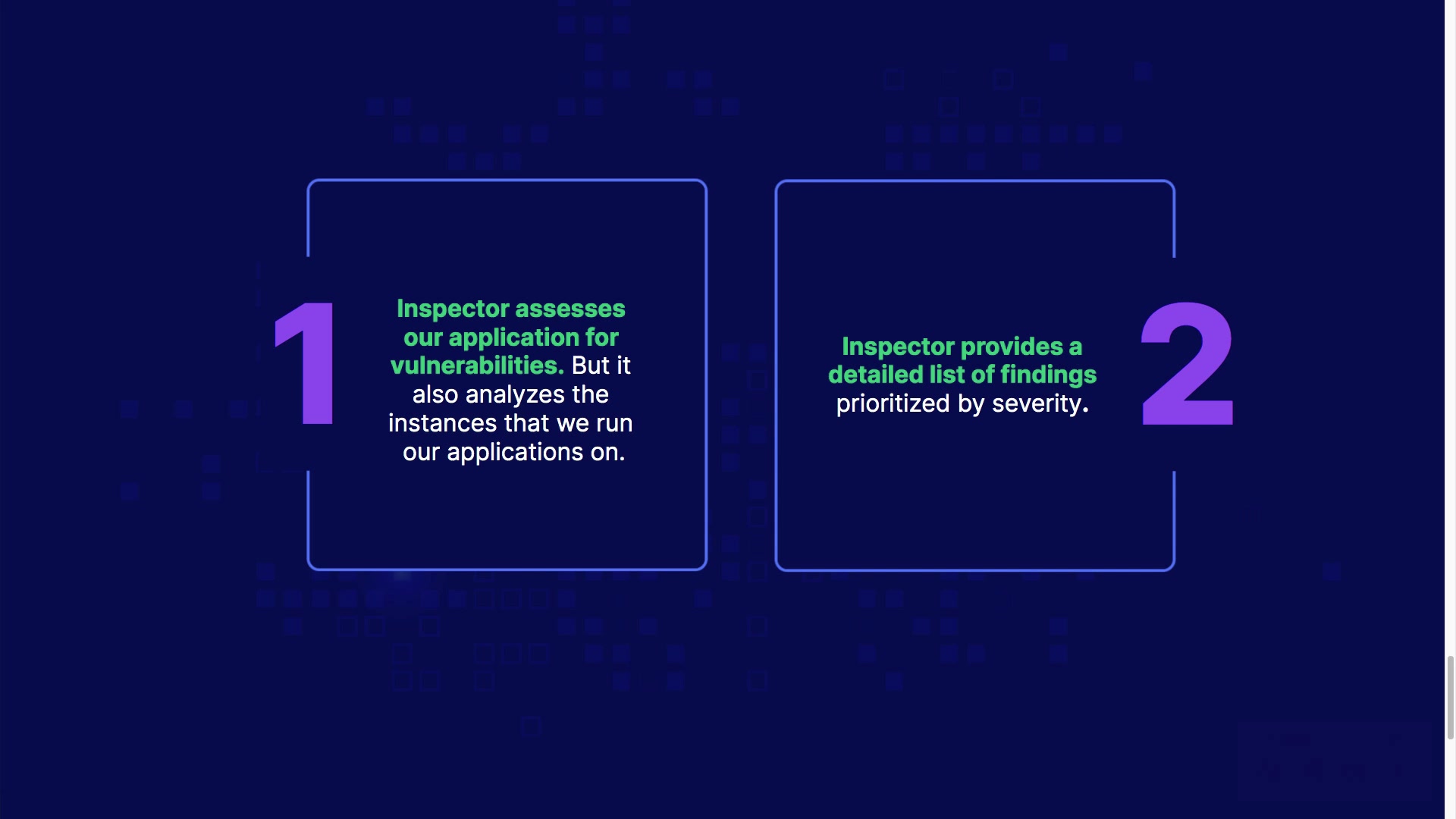 1

Inspector assesses our application for vulnerabilities. But it also analyzes the instances that we run our applications on.

Inspector provides a detailed list of findings prioritized by severity.

2